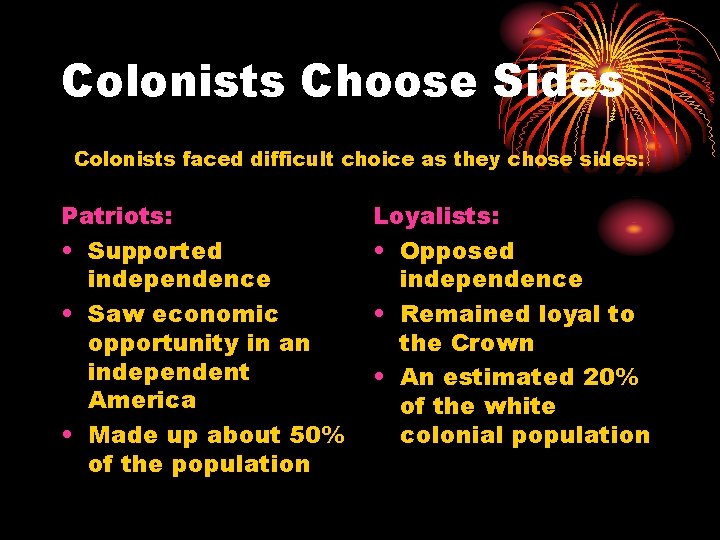 Colonists Choose Sides

Colonists faced difficult choice as they chose sides:

Patriots:
• Supported independence
• Saw economic opportunity in an independent America
• Made up about 50% of the population

Loyalists:
• Opposed independence
• Remained loyal to the Crown
• An estimated 20% of the white colonial population